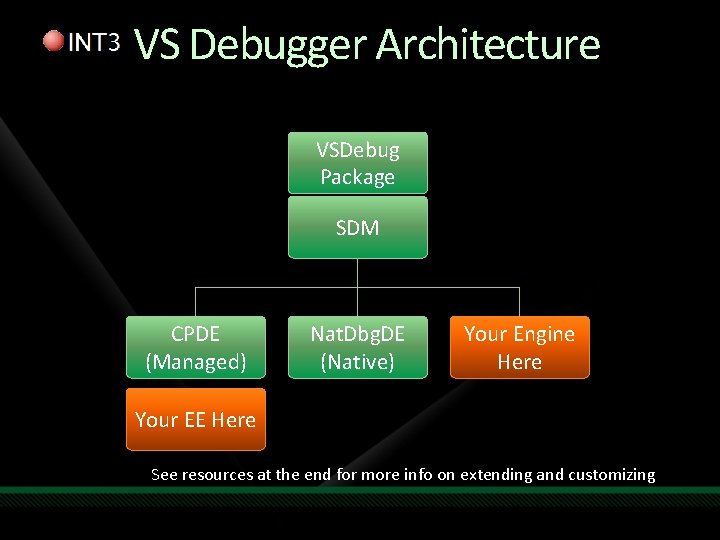 INT3 VS Debugger Architecture

VSDebug Package

SDM

CPDE (Managed)

NatDbgDE (Native)

Your Engine Here

Your EE Here

See resources at the end for more info on extending and customizing